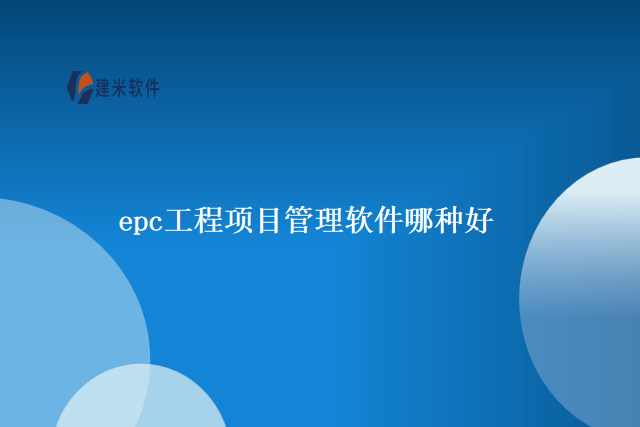 建米软件

epc工程项目管理软件哪种好